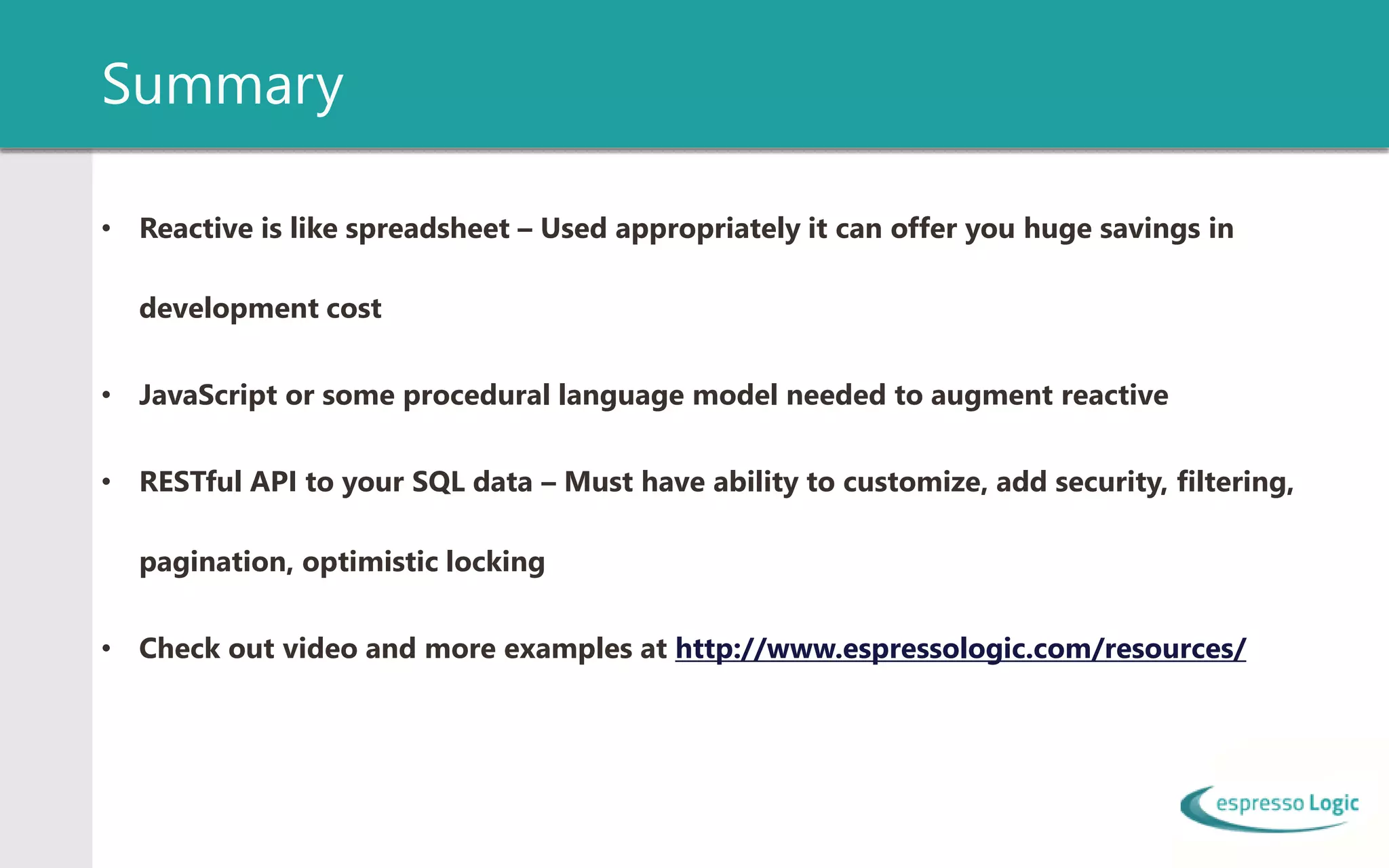 Summary

• Reactive is like spreadsheet – Used appropriately it can offer you huge savings in development cost

• JavaScript or some procedural language model needed to augment reactive

• RESTful API to your SQL data – Must have ability to customize, add security, filtering, pagination, optimistic locking

• Check out video and more examples at http://www.espressologic.com/resources/

espresso Logic